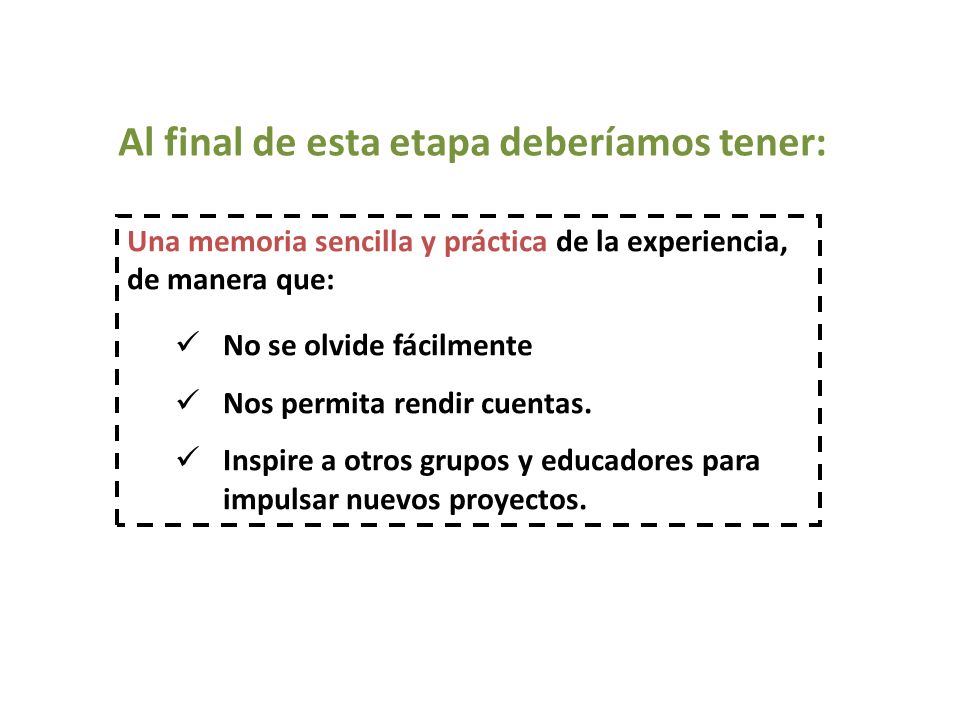 Al final de esta etapa deberíamos tener:

Una memoria sencilla y práctica de la experiencia, de manera que:

✓ No se olvide fácilmente

✓ Nos permita rendir cuentas.

✓ Inspire a otros grupos y educadores para impulsar nuevos proyectos.